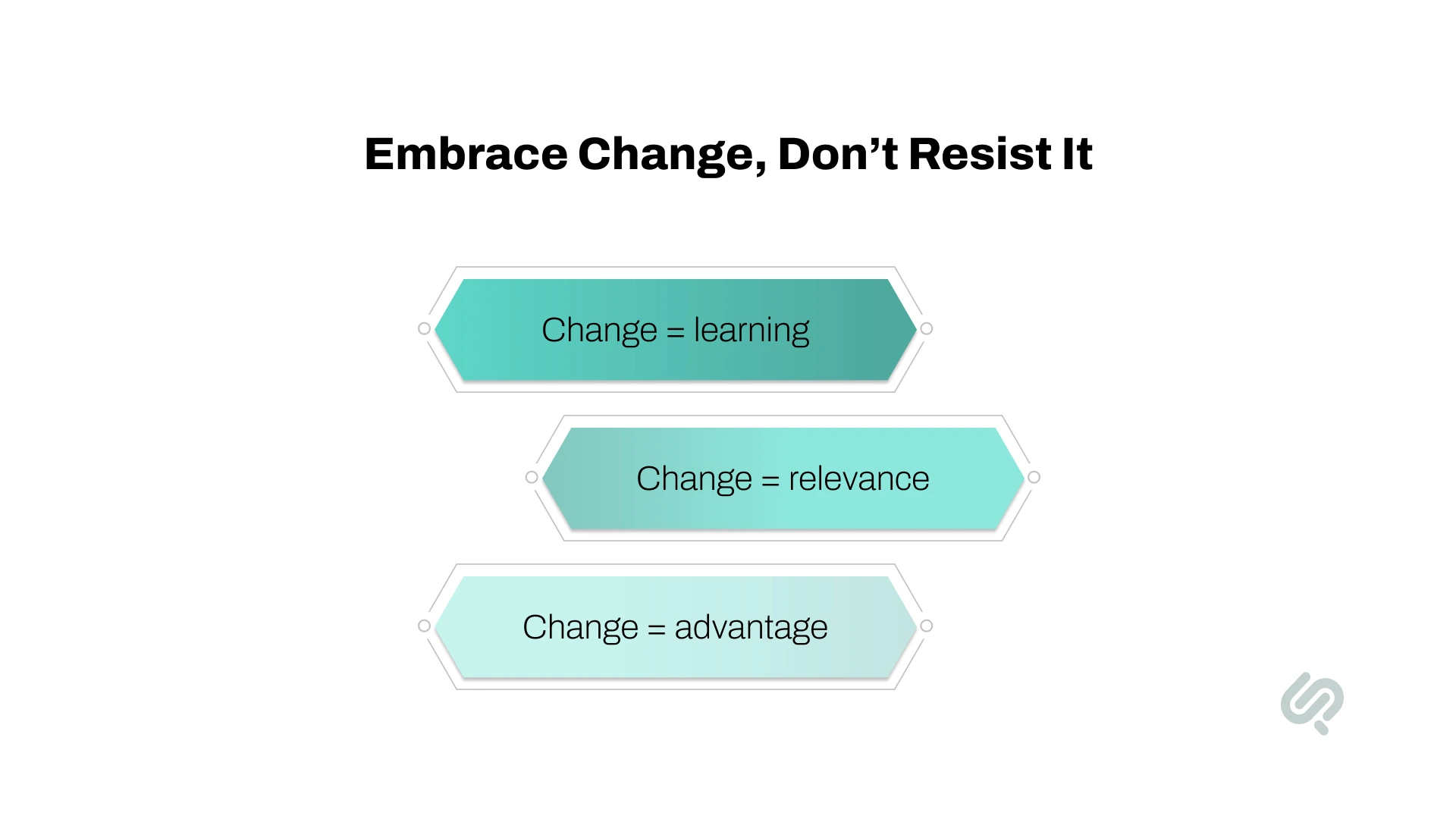 Embrace Change, Don’t Resist It

Change = learning

Change = relevance

Change = advantage